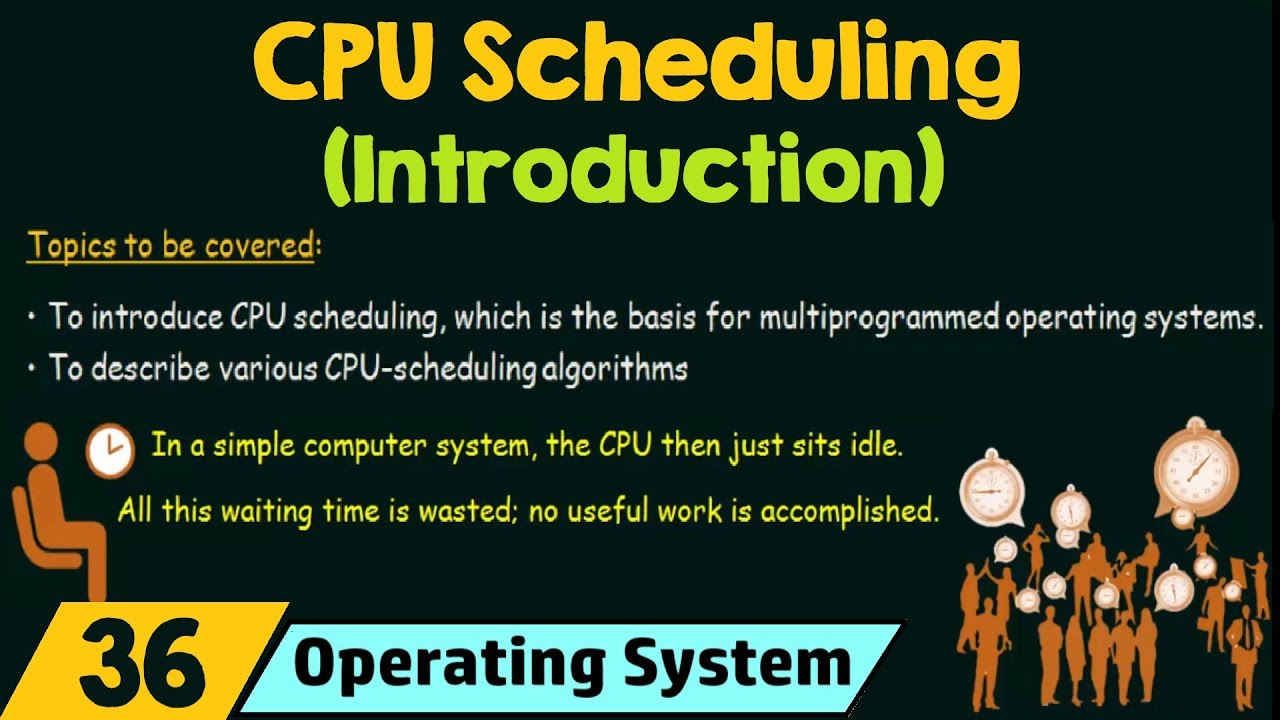 CPU Scheduling
(Introduction)

Topics to be covered:

• To introduce CPU scheduling, which is the basis for multiprogrammed operating systems.
• To describe various CPU-scheduling algorithms

In a simple computer system, the CPU then just sits idle.
All this waiting time is wasted; no useful work is accomplished.

36
Operating System